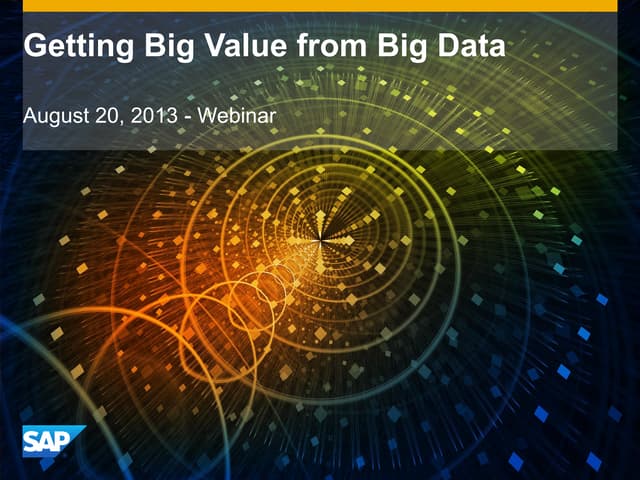 Getting Big Value from Big Data

August 20, 2013 - Webinar

SAP